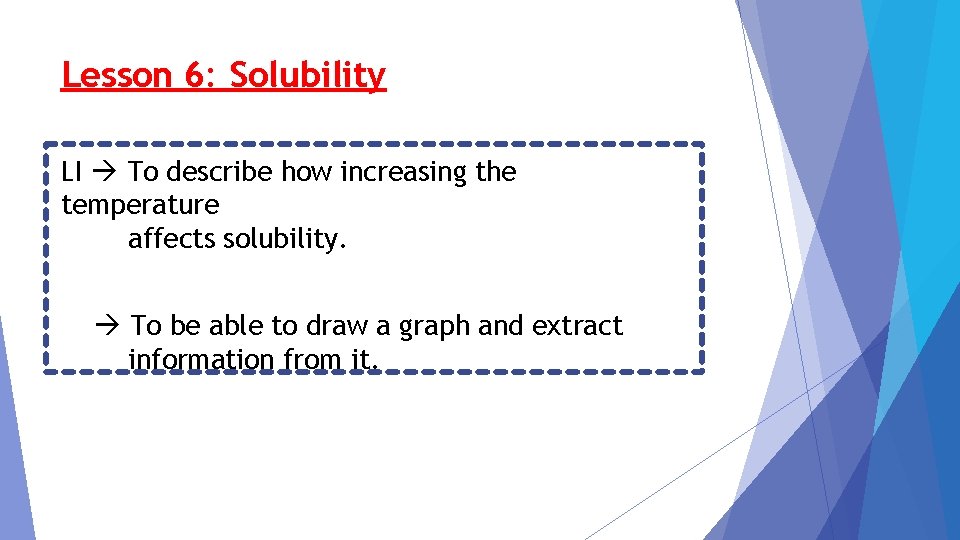 Lesson 6: Solubility

LI → To describe how increasing the temperature affects solubility.

→ To be able to draw a graph and extract information from it.